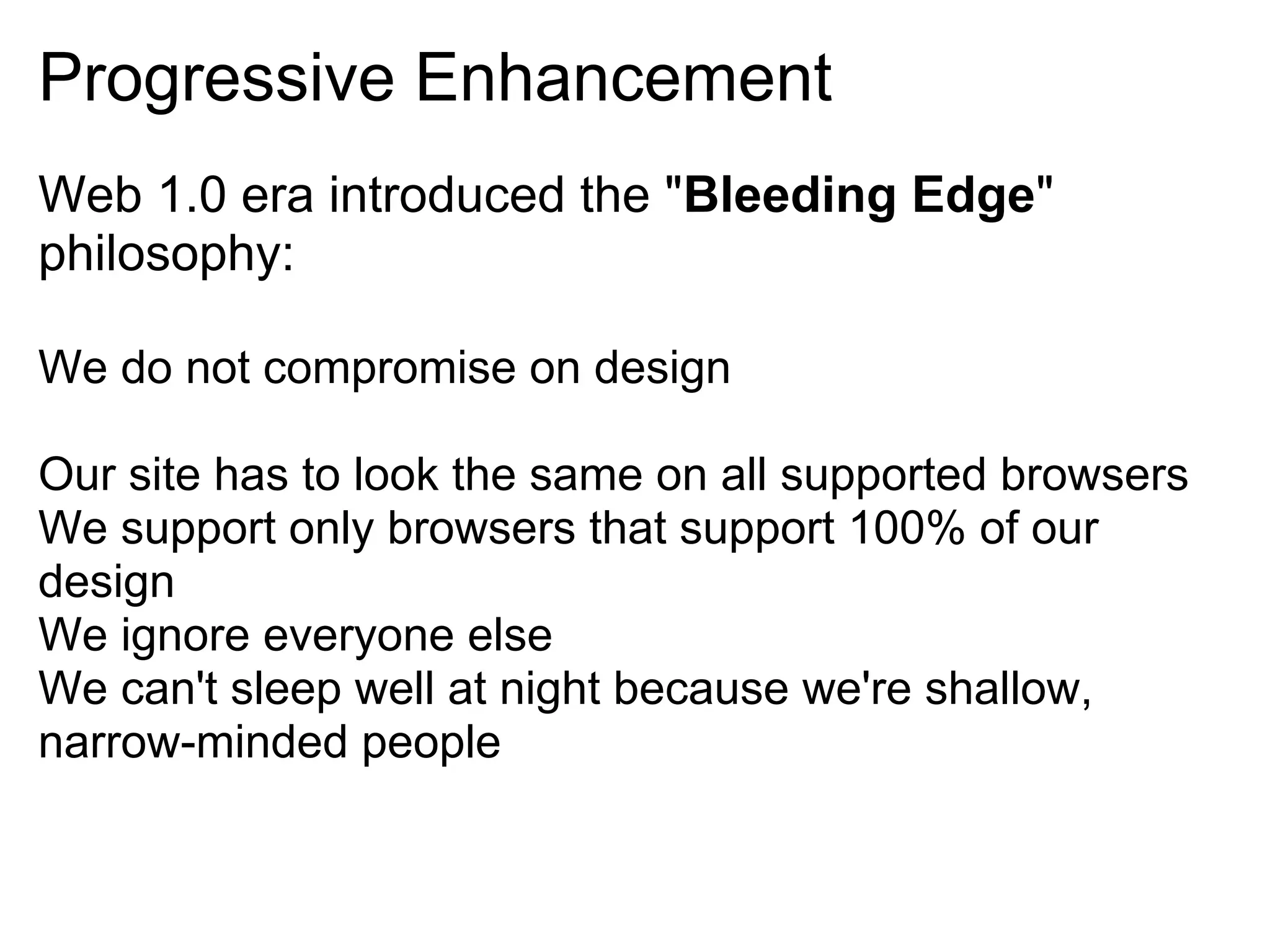 Progressive Enhancement

Web 1.0 era introduced the "Bleeding Edge" philosophy:

We do not compromise on design

Our site has to look the same on all supported browsers
We support only browsers that support 100% of our design
We ignore everyone else
We can't sleep well at night because we're shallow, narrow-minded people